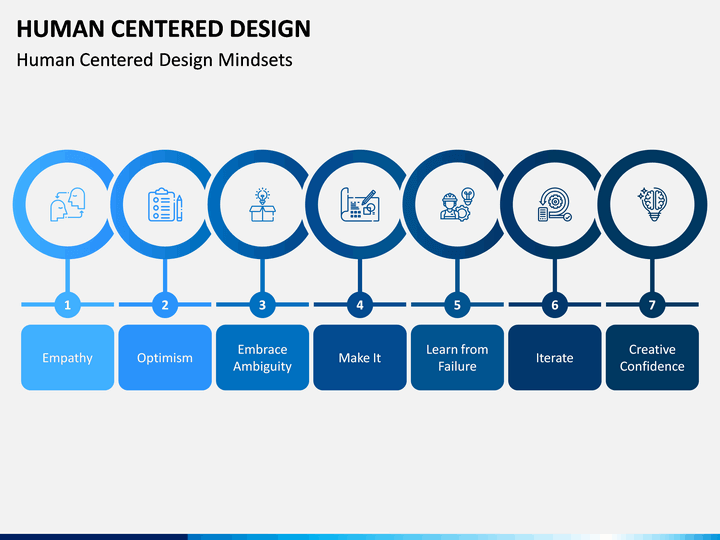 HUMAN CENTERED DESIGN

Human Centered Design Mindsets

1

Empathy

2

Optimism

3

Embrace Ambiguity

4

Make It

5

Learn from Failure

6

Iterate

7

Creative Confidence